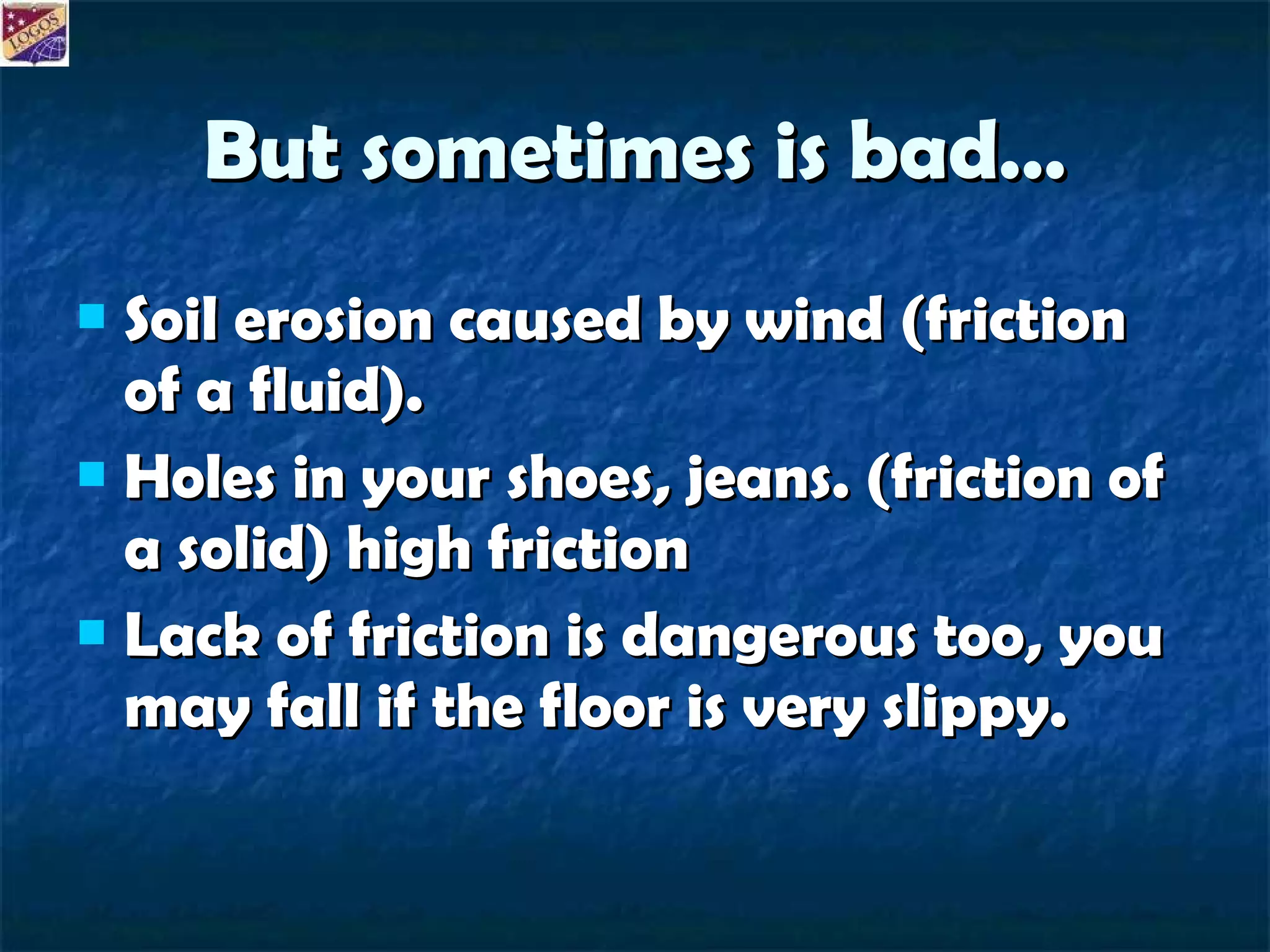 LOGOS

But sometimes is bad...

Soil erosion caused by wind (friction of a fluid).

Holes in your shoes, jeans. (friction of a solid) high friction

Lack of friction is dangerous too, you may fall if the floor is very slippy.